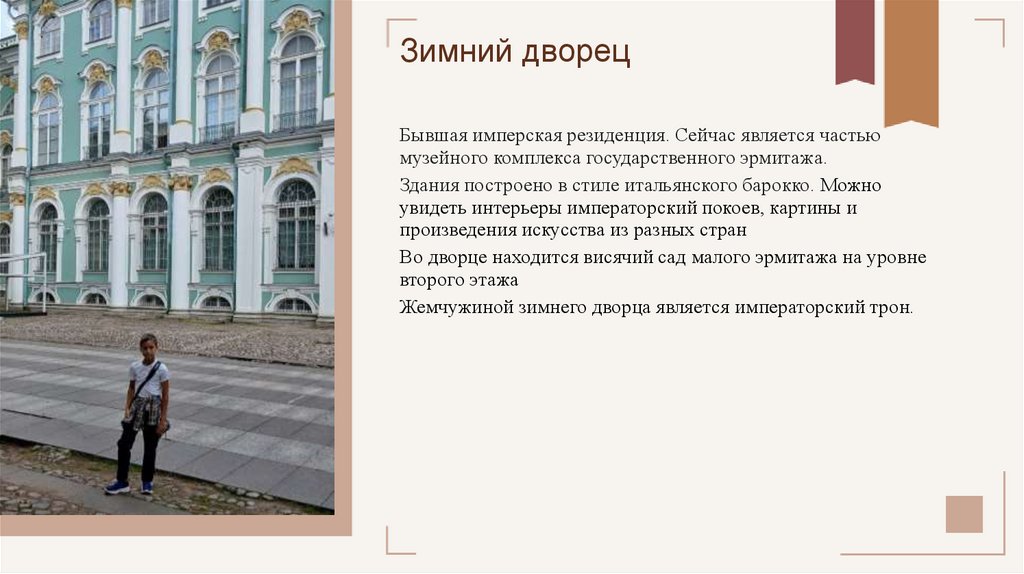 Зимний дворец

Бывшая имперская резиденция. Сейчас является частью музейного комплекса государственного эрмитажа.

Здания построено в стиле итальянского барокко. Можно увидеть интерьеры императорский покоев, картины и произведения искусства из разных стран

Во дворце находится висячий сад малого эрмитажа на уровне второго этажа

Жемчужиной зимнего дворца является императорский трон.